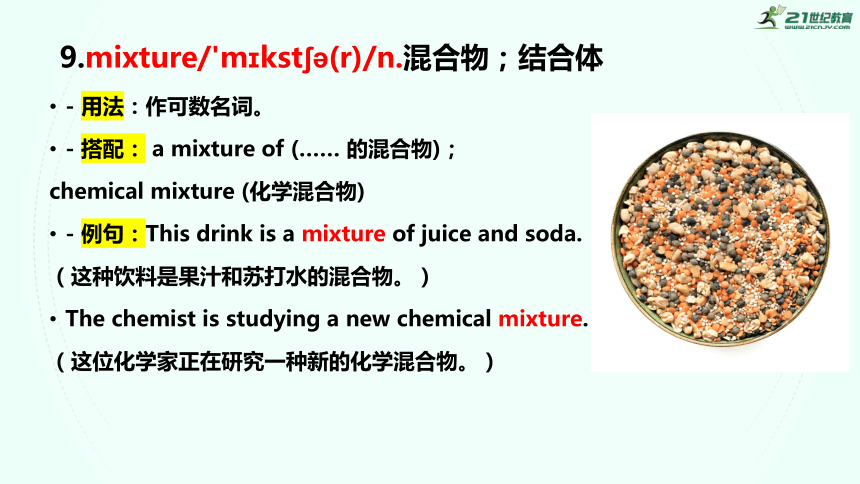 21世纪教育
www.21cnjy.com

9.mixture/ˈmɪkstʃə(r)/n.混合物；结合体

• - 用法：作可数名词。

• - 搭配： a mixture of (…… 的混合物)；
chemical mixture (化学混合物)

• - 例句：This drink is a mixture of juice and soda.
（这种饮料是果汁和苏打水的混合物。）

• The chemist is studying a new chemical mixture.
（这位化学家正在研究一种新的化学混合物。）